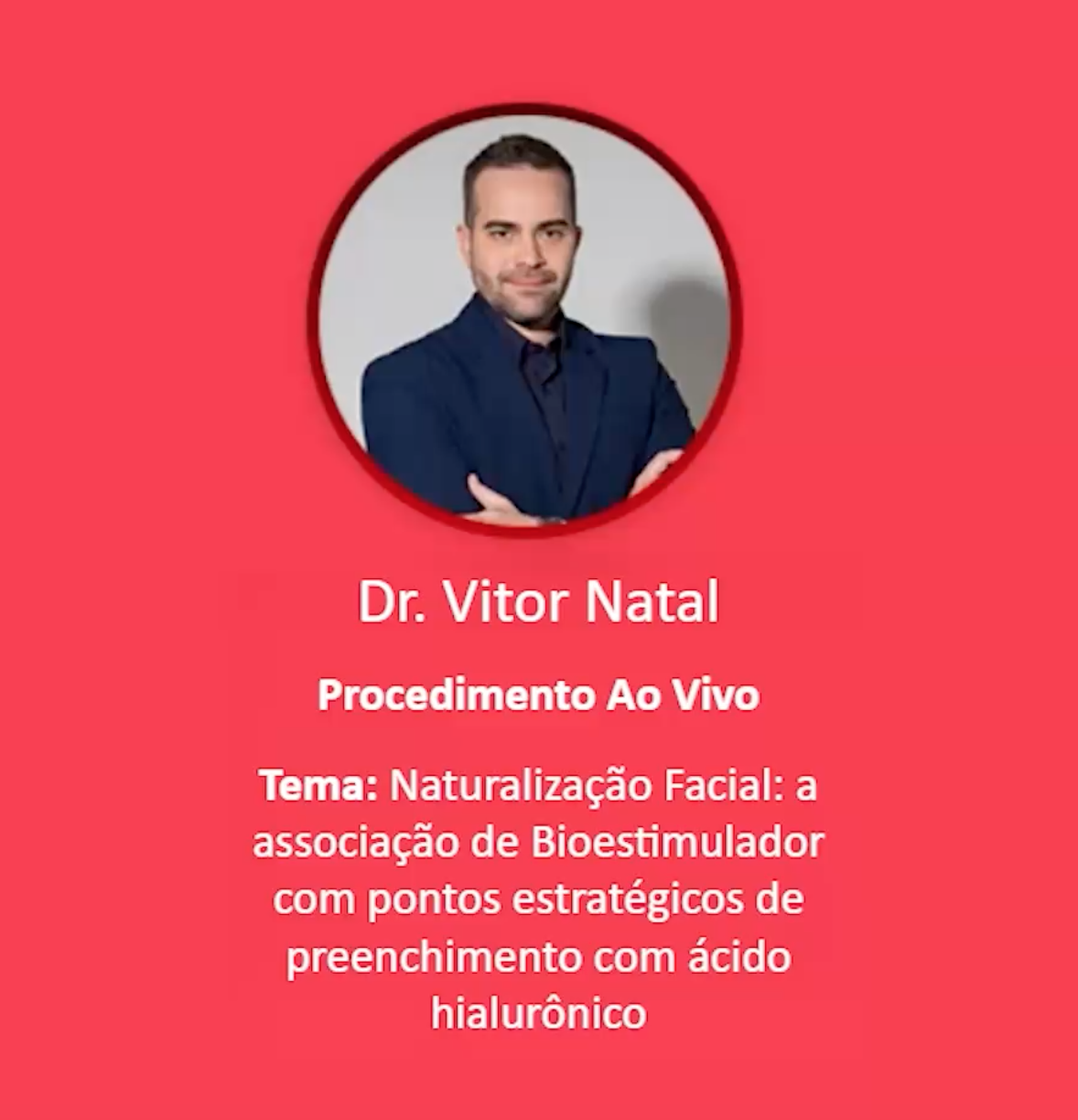 Dr. Vitor Natal

Procedimento Ao Vivo

Tema: Naturalização Facial: a associação de Bioestimulador com pontos estratégicos de preenchimento com ácido hialurônico